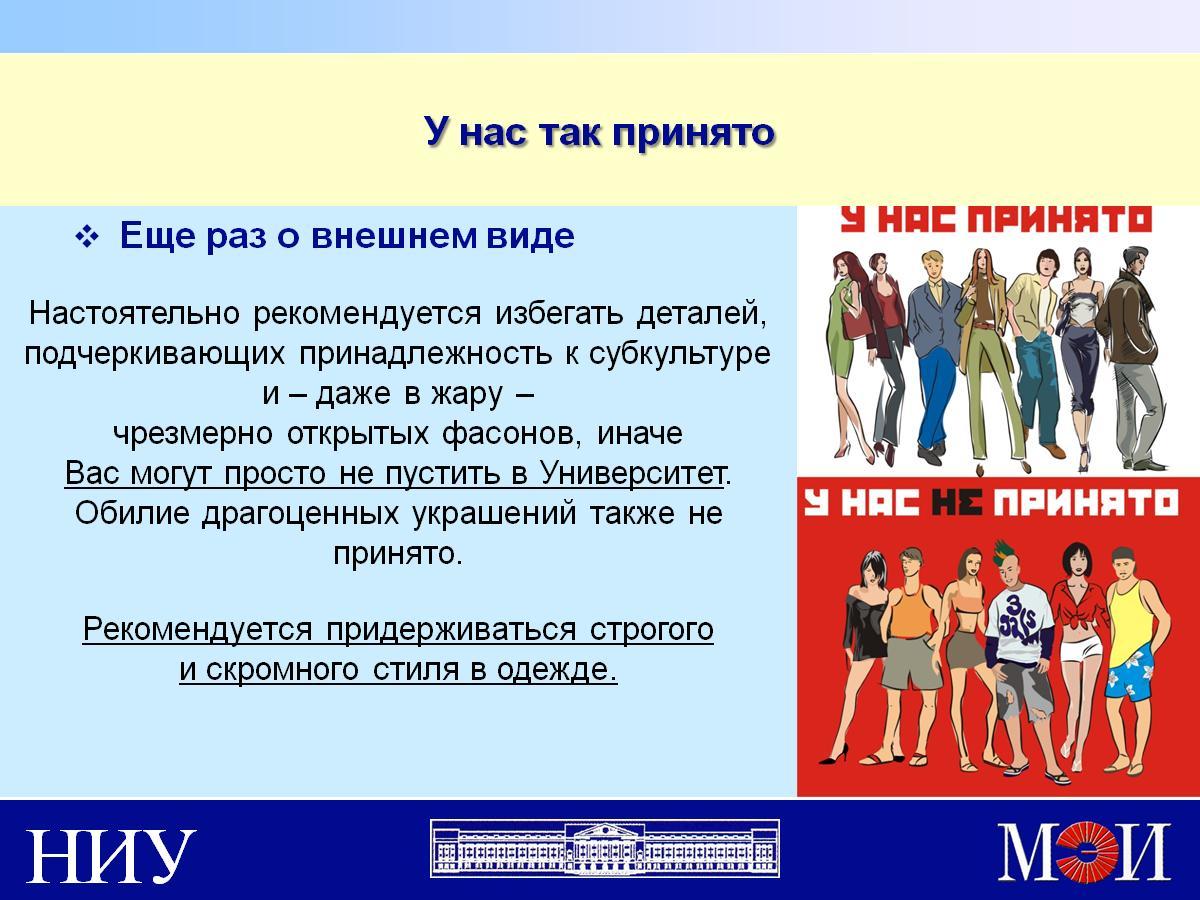 У нас так принято

❖ Еще раз о внешнем виде

Настоятельно рекомендуется избегать деталей, подчеркивающих принадлежность к субкультуре и – даже в жару – чрезмерно открытых фасонов, иначе Вас могут просто не пустить в Университет. Обилие драгоценных украшений также не принято.

Рекомендуется придерживаться строгого и скромного стиля в одежде.

У НАС ПРИНЯТО

У НАС НЕ ПРИНЯТО

НИУ

МЭИ